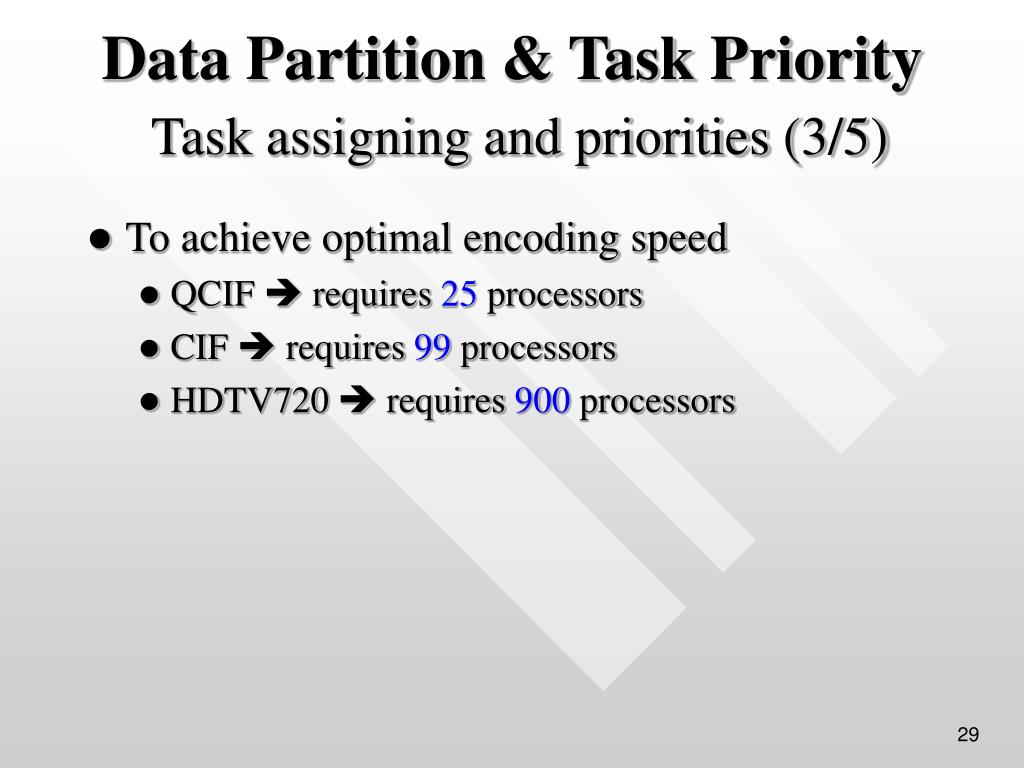 Data Partition & Task Priority
Task assigning and priorities (3/5)

● To achieve optimal encoding speed
● QCIF ➔ requires 25 processors
● CIF ➔ requires 99 processors
● HDTV720 ➔ requires 900 processors

29